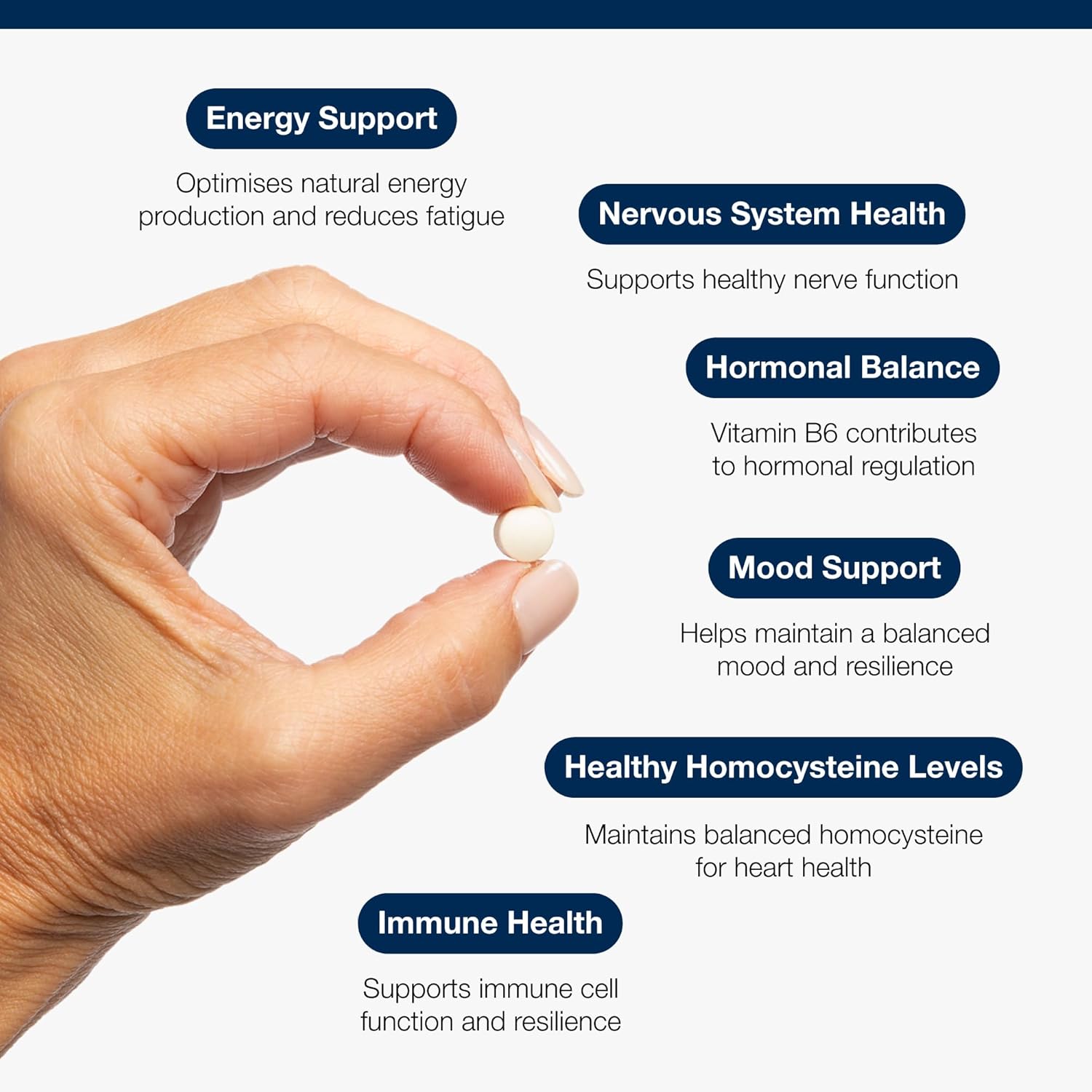 Energy Support

Optimises natural energy production and reduces fatigue

Nervous System Health

Supports healthy nerve function

Hormonal Balance

Vitamin B6 contributes to hormonal regulation

Mood Support

Helps maintain a balanced mood and resilience

Healthy Homocysteine Levels

Maintains balanced homocysteine for heart health

Immune Health

Supports immune cell function and resilience